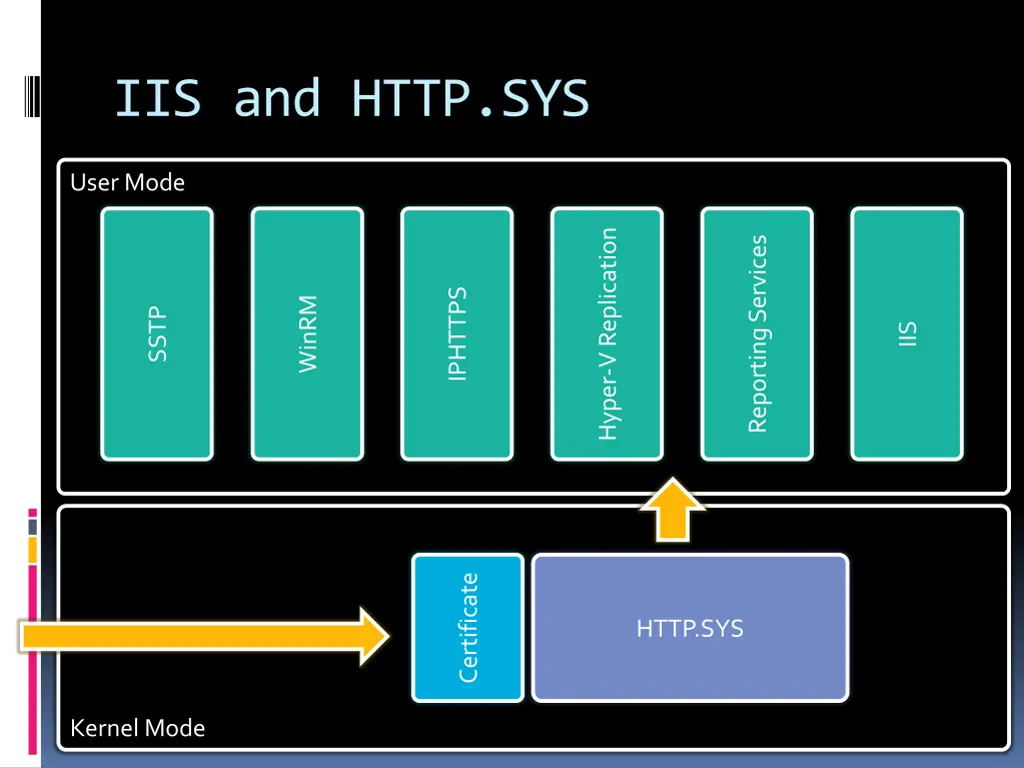 IIS and HTTP.SYS

User Mode

SSTP

WinRM

IPHTTPS

Hyper-V Replication

Reporting Services

IIS

Certificate

HTTP.SYS

Kernel Mode